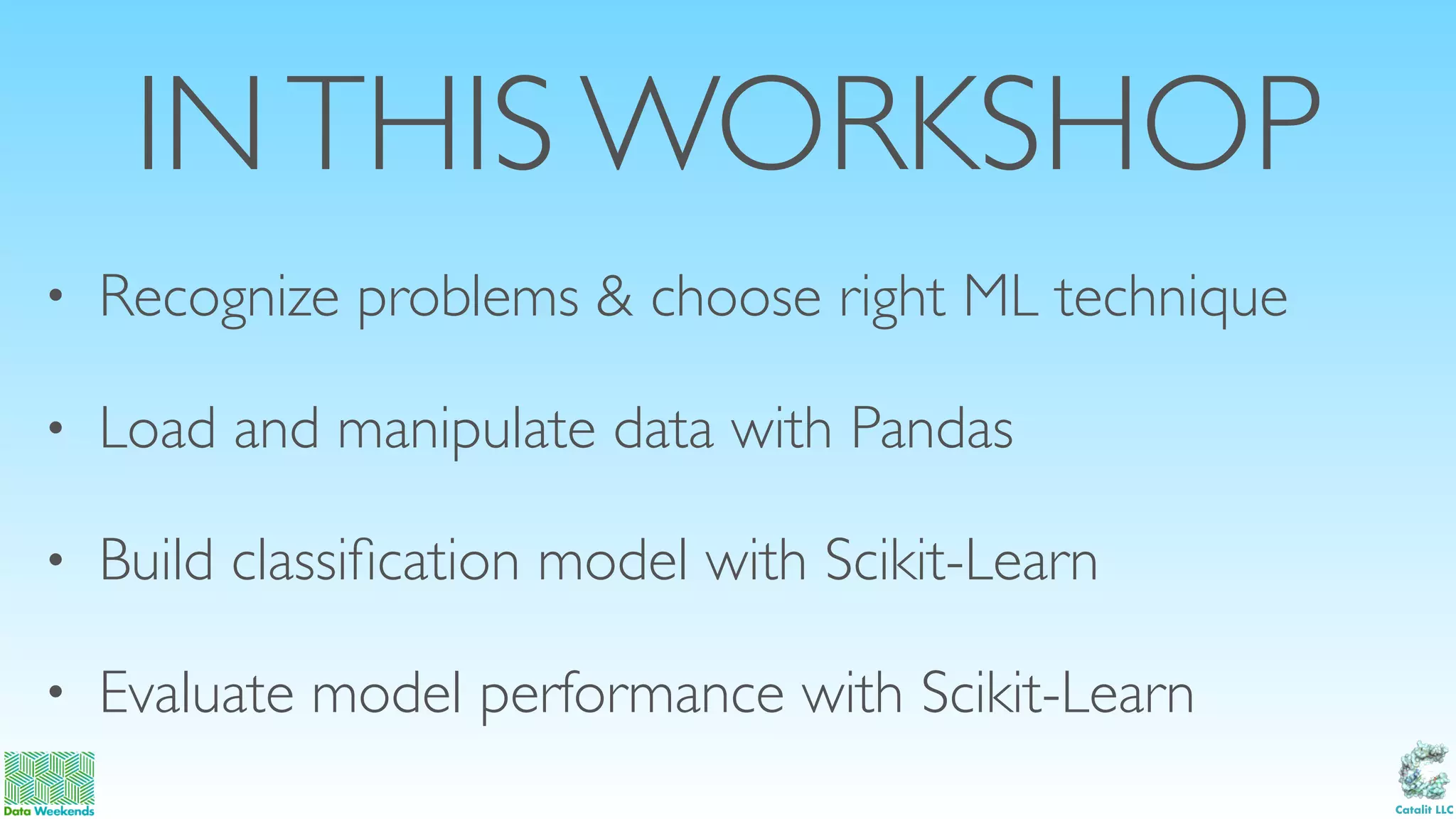 IN THIS WORKSHOP

• Recognize problems & choose right ML technique

• Load and manipulate data with Pandas

• Build classification model with Scikit-Learn

• Evaluate model performance with Scikit-Learn

Data Weekends

Catalit LLC